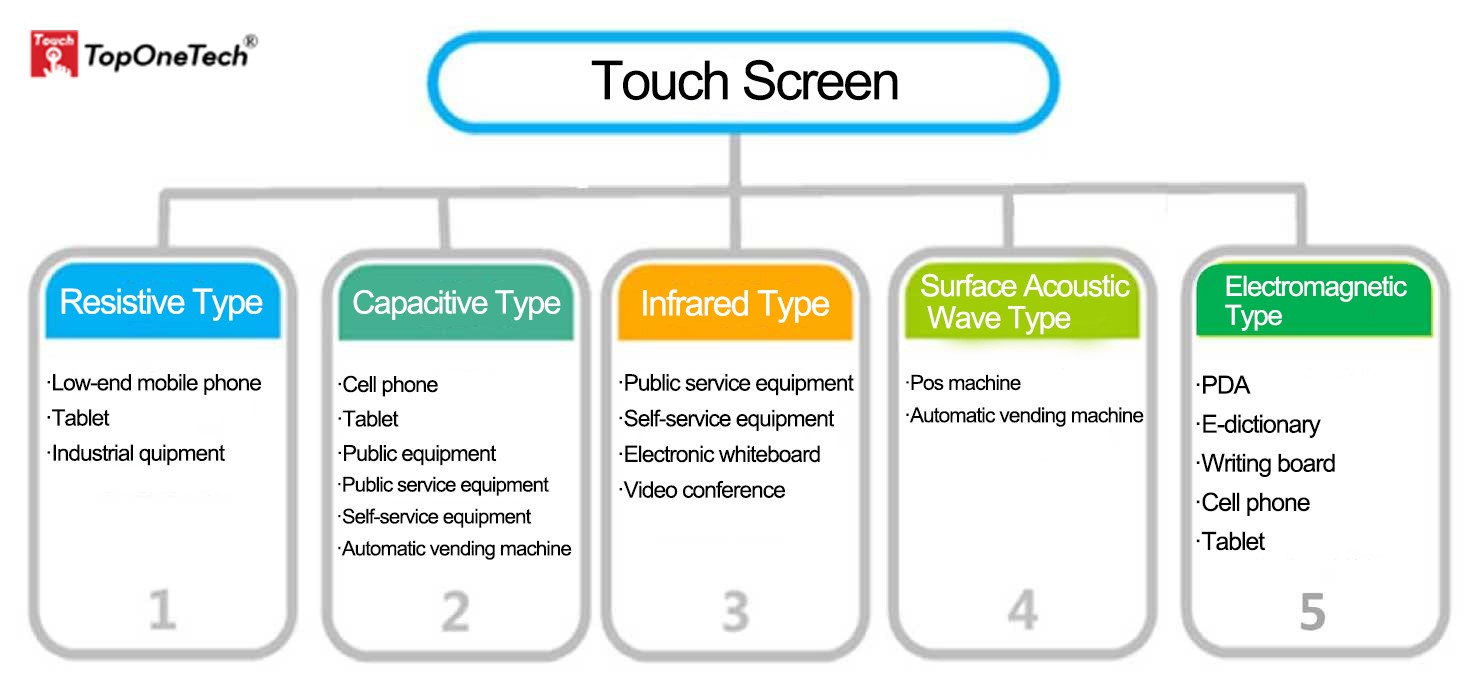 Touch
TopOneTech®

Touch Screen

Resistive Type

·Low-end mobile phone
·Tablet
·Industrial quipment

1

Capacitive Type

·Cell phone
·Tablet
·Public equipment
·Public service equipment
·Self-service equipment
·Automatic vending machine

2

Infrared Type

·Public service equipment
·Self-service equipment
·Electronic whiteboard
·Video conference

3

Surface Acoustic Wave Type

·Pos machine
·Automatic vending machine

4

Electromagnetic Type

·PDA
·E-dictionary
·Writing board
·Cell phone
·Tablet

5